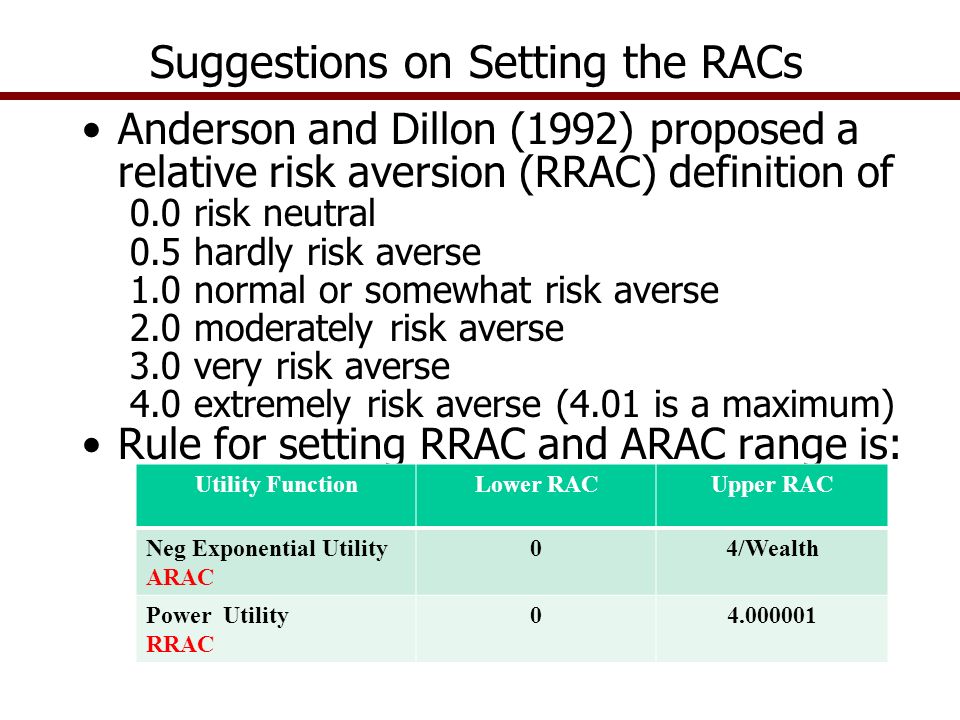 Suggestions on Setting the RACs

• Anderson and Dillon (1992) proposed a relative risk aversion (RRAC) definition of
0.0 risk neutral
0.5 hardly risk averse
1.0 normal or somewhat risk averse
2.0 moderately risk averse
3.0 very risk averse
4.0 extremely risk averse (4.01 is a maximum)

• Rule for setting RRAC and ARAC range is:

| Utility Function | Lower RAC | Upper RAC |
|---|---|---|
| Neg Exponential Utility ARAC | 0 | 4/Wealth |
| Power Utility RRAC | 0 | 4.000001 |